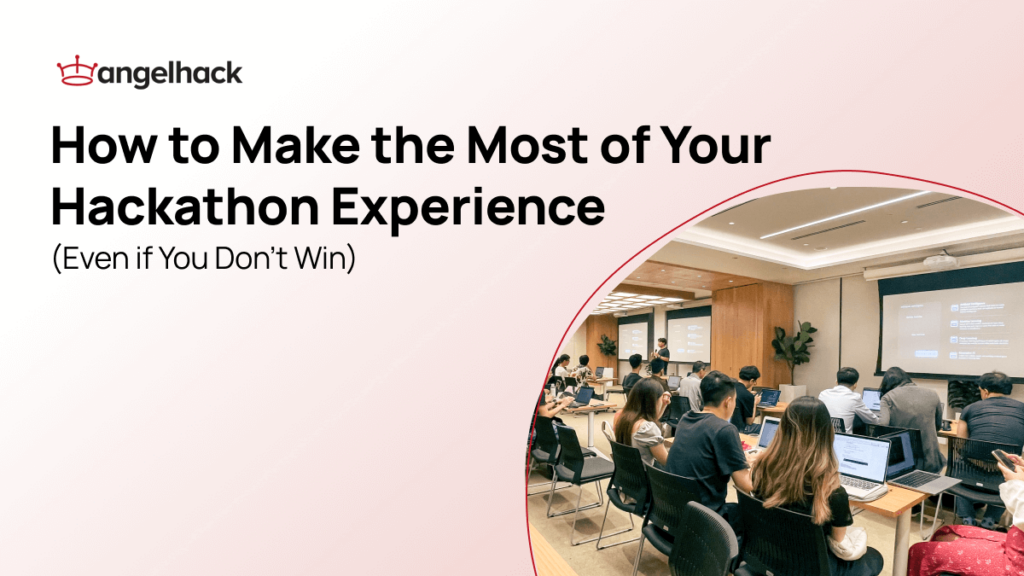 angelhack

How to Make the Most of Your Hackathon Experience

(Even if You Don't Win)